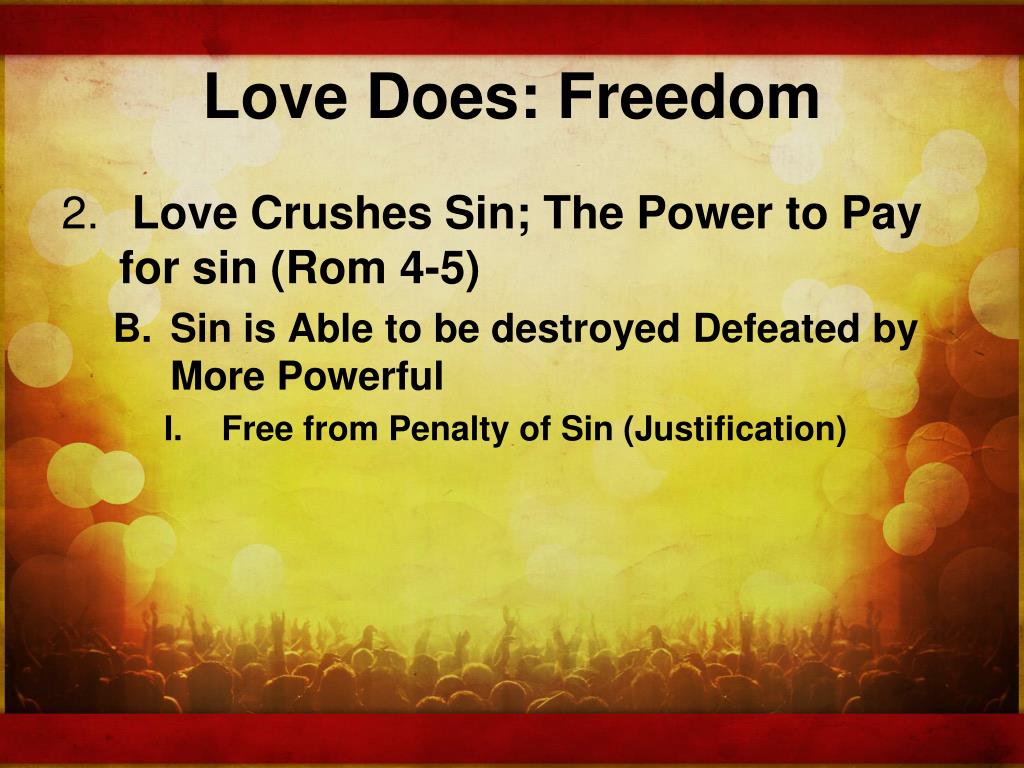 Love Does: Freedom

2. Love Crushes Sin; The Power to Pay for sin (Rom 4-5)

B. Sin is Able to be destroyed Defeated by More Powerful

I. Free from Penalty of Sin (Justification)